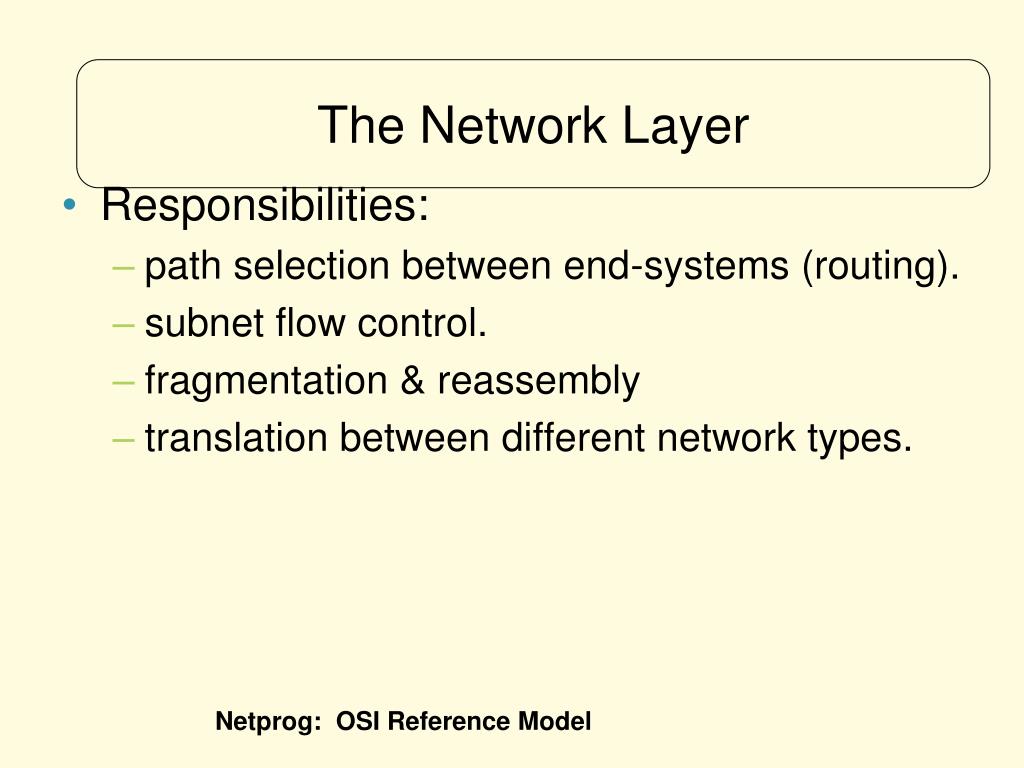 The Network Layer

• Responsibilities:
– path selection between end-systems (routing).
– subnet flow control.
– fragmentation & reassembly
– translation between different network types.

Netprog: OSI Reference Model